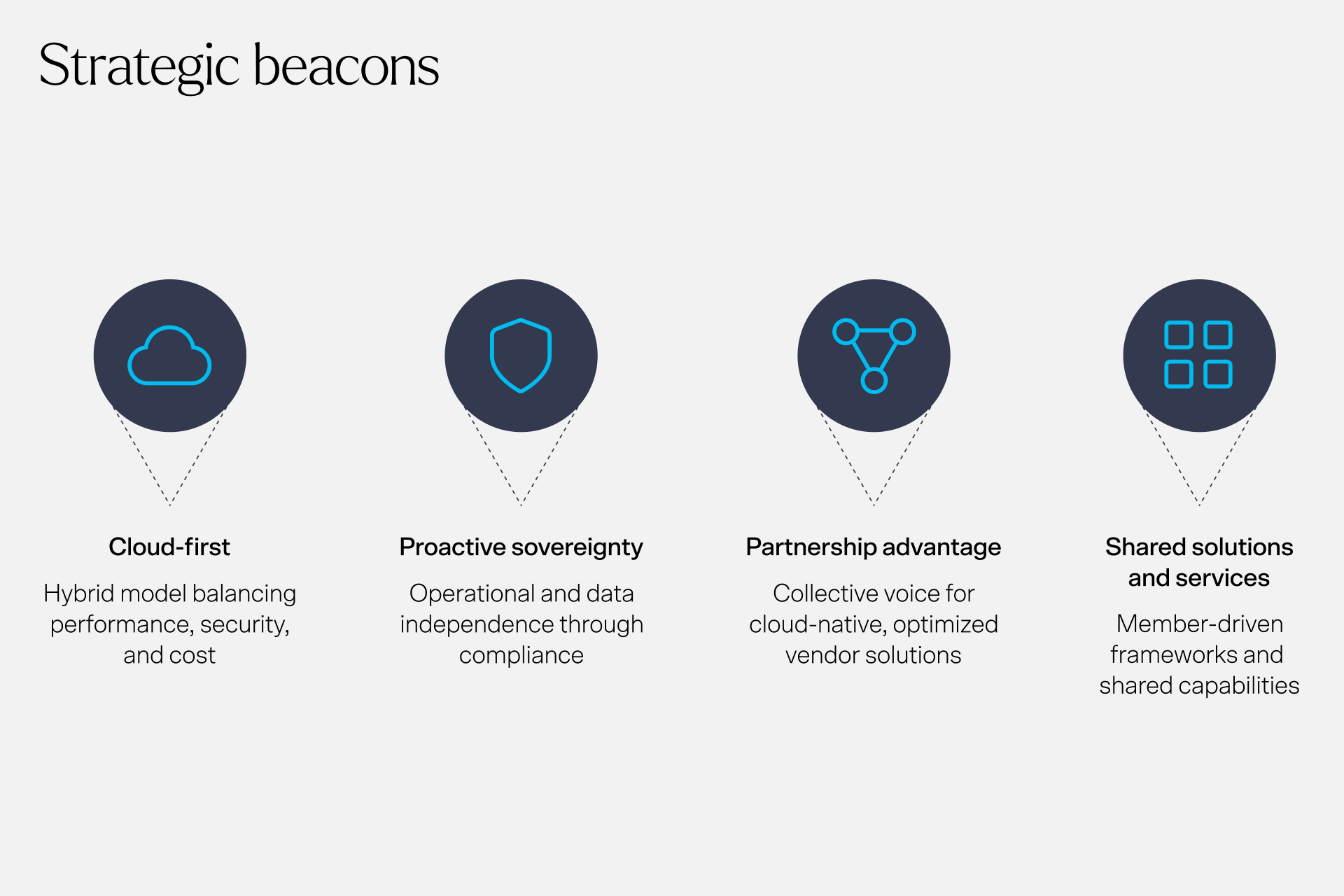 Strategic beacons

Cloud-first

Hybrid model balancing performance, security, and cost

Proactive sovereignty

Operational and data independence through compliance

Partnership advantage

Collective voice for cloud-native, optimized vendor solutions

Shared solutions and services

Member-driven frameworks and shared capabilities